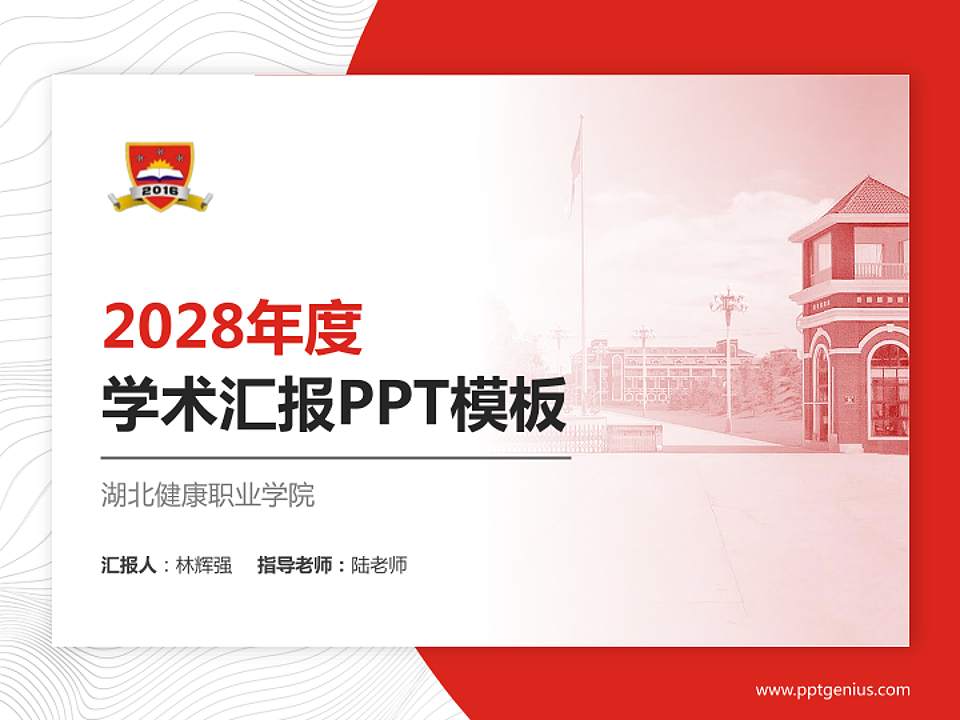 2016

2028年度

学术汇报PPT模板

湖北健康职业学院

汇报人：林辉强　指导老师：陆老师

www.pptgenius.com